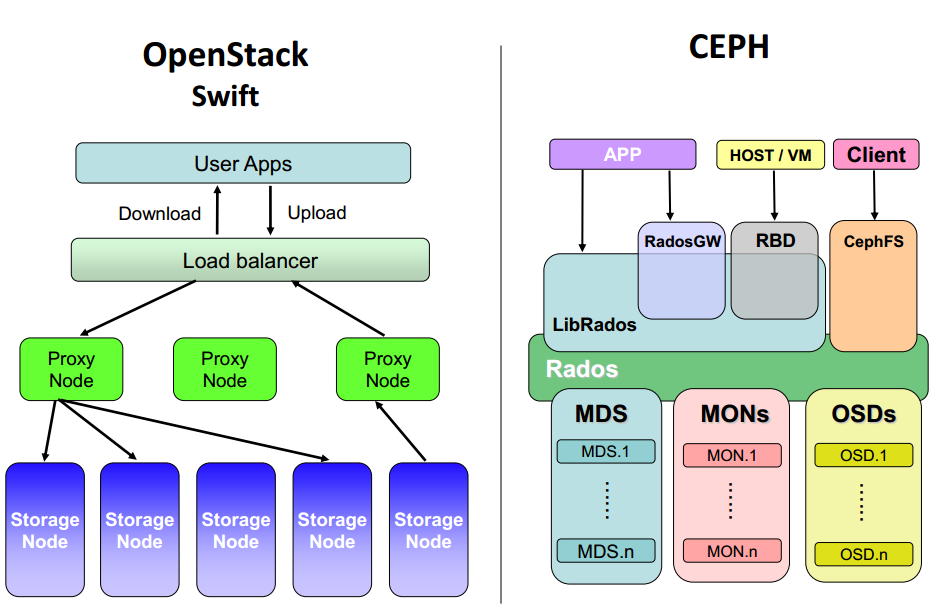 OpenStack
Swift

User Apps

Download

Upload

Load balancer

Proxy Node

Proxy Node

Proxy Node

Storage Node

Storage Node

Storage Node

Storage Node

Storage Node

CEPH

APP

HOST / VM

Client

RadosGW

RBD

CephFS

LibRados

Rados

MDS

MDS.1

MDS.n

MONs

MON.1

MON.n

OSDs

OSD.1

OSD.n